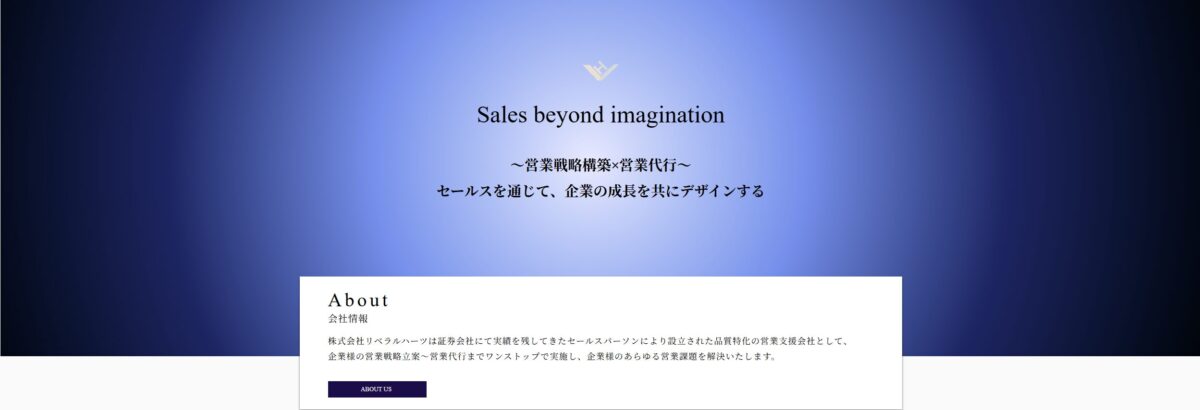 Sales beyond imagination

～営業戦略構築×営業代行～
セールスを通じて、企業の成長を共にデザインする

About
会社情報

株式会社リベラルハーツは証券会社にて実績を残してきたセールスパーソンにより設立された品質特化の営業支援会社として、企業様の営業戦略立案～営業代行までワンストップで実施し、企業様のあらゆる営業課題を解決いたします。

ABOUT US